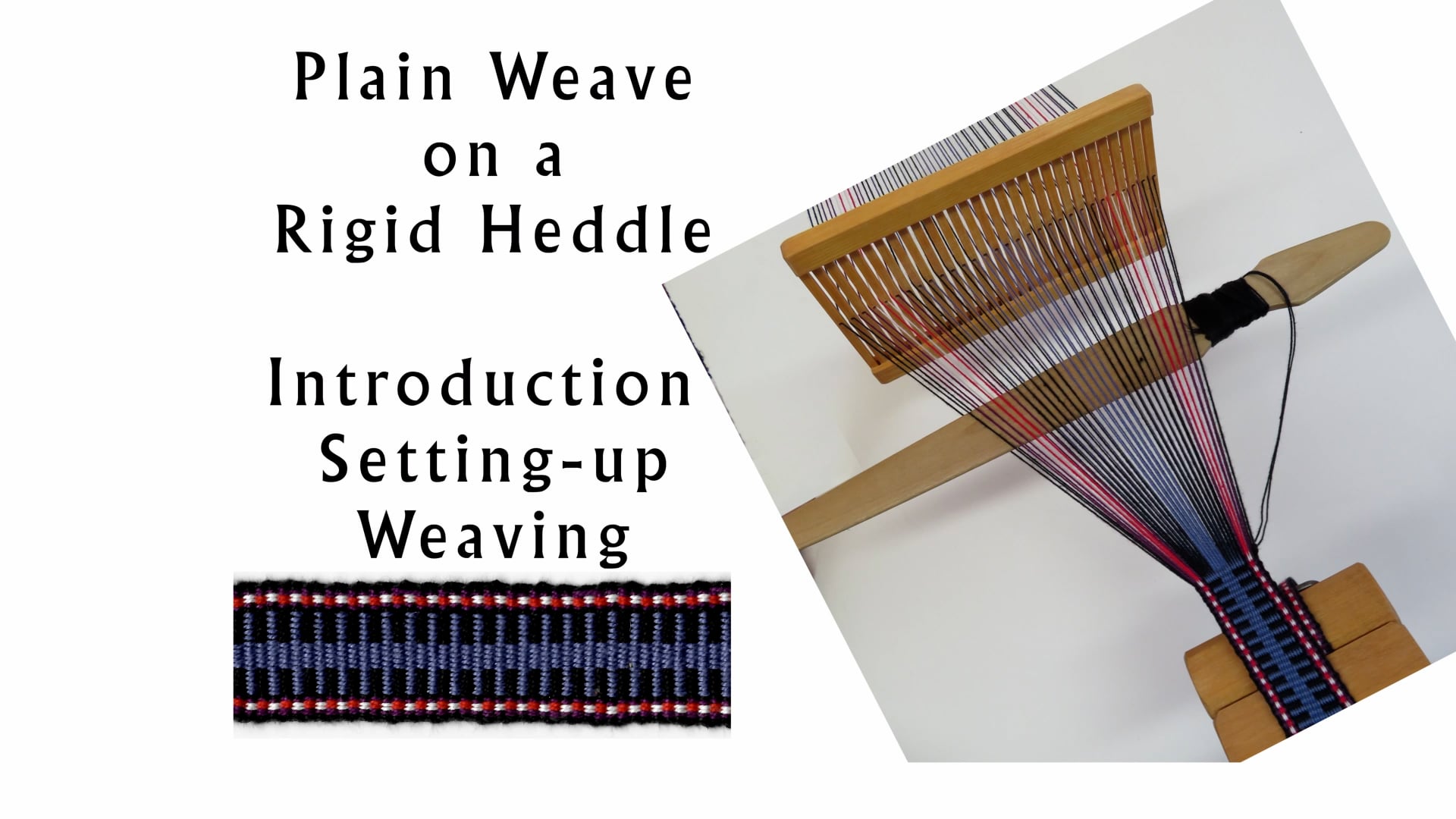 Plain Weave
on a
Rigid Heddle

Introduction
Setting-up
Weaving